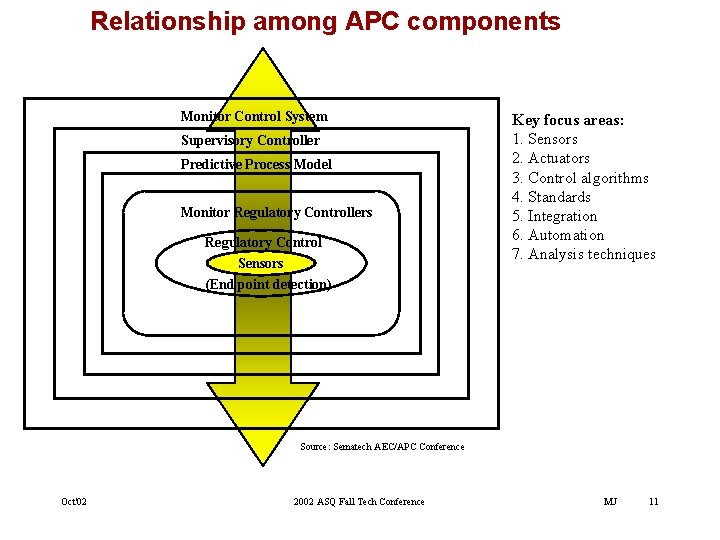 Relationship among APC components

Monitor Control System
Supervisory Controller
Predictive Process Model
Monitor Regulatory Controllers
Regulatory Control
Sensors
(End point detection)

Key focus areas:
1. Sensors
2. Actuators
3. Control algorithms
4. Standards
5. Integration
6. Automation
7. Analysis techniques

Source: Sematech AEC/APC Conference

Oct'02

2002 ASQ Fall Tech Conference

MJ

11